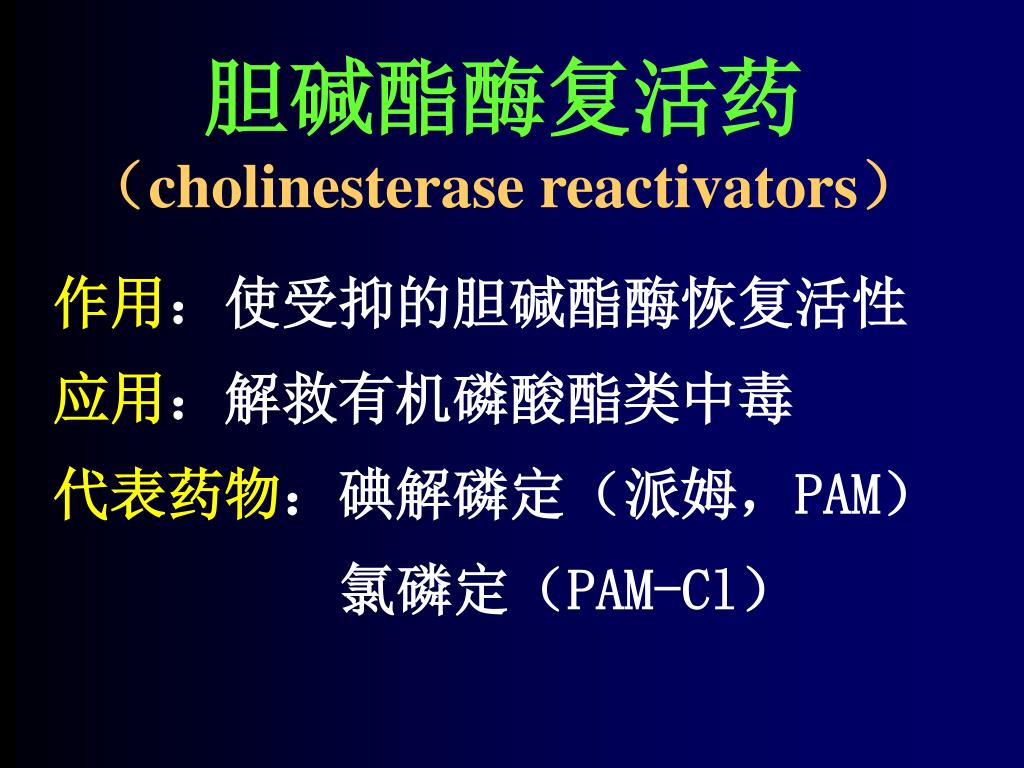 胆碱酯酶复活药
（cholinesterase reactivators）

作用：使受抑的胆碱酯酶恢复活性

应用：解救有机磷酸酯类中毒

代表药物：碘解磷定（派姆，PAM）
氯磷定（PAM-Cl）